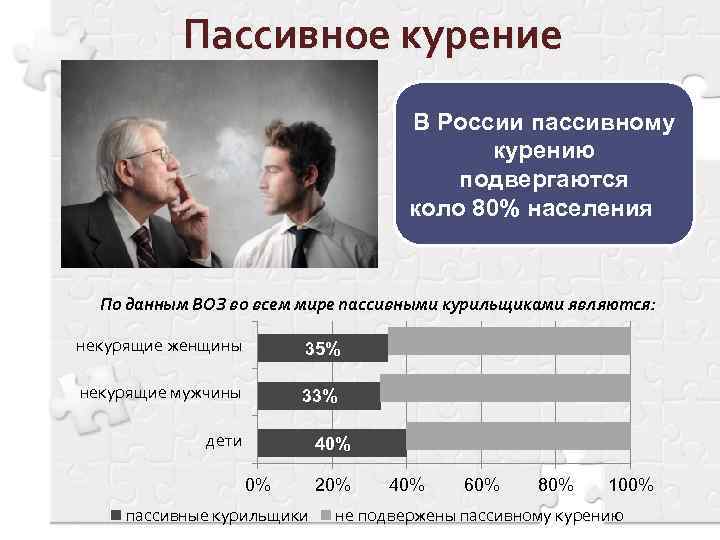 Пассивное курение

В России пассивному курению подвергаются коло 80% населения

По данным ВОЗ во всем мире пассивными курильщиками являются:

некурящие женщины 35%
некурящие мужчины 33%
дети 40%

0% 20% 40% 60% 80% 100%

пассивные курильщики не подвержены пассивному курению